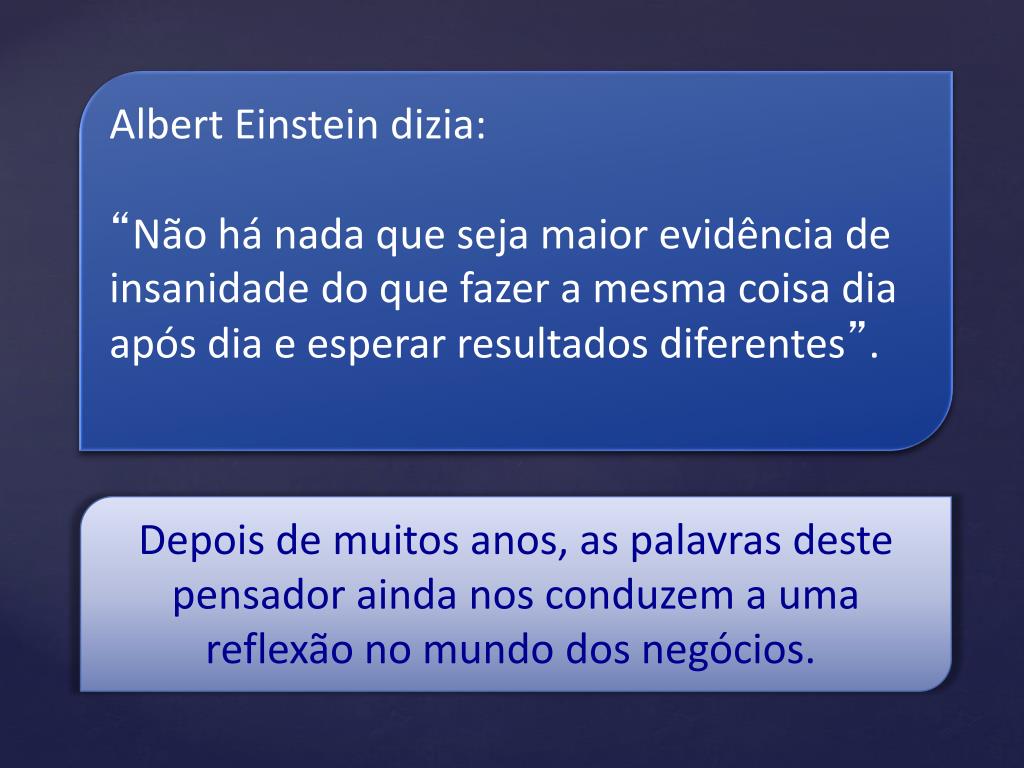 Albert Einstein dizia:

“Não há nada que seja maior evidência de insanidade do que fazer a mesma coisa dia após dia e esperar resultados diferentes”.

Depois de muitos anos, as palavras deste pensador ainda nos conduzem a uma reflexão no mundo dos negócios.